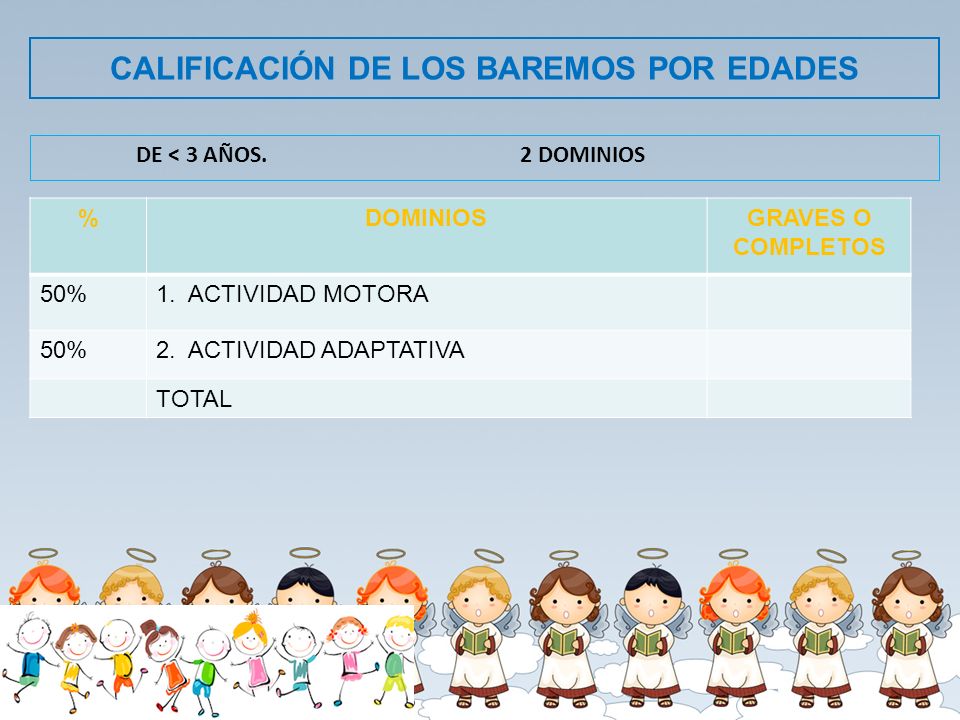 CALIFICACIÓN DE LOS BAREMOS POR EDADES

DE < 3 AÑOS. 2 DOMINIOS

| % | DOMINIOS | GRAVES O COMPLETOS |
|---|---|---|
| 50% | 1. ACTIVIDAD MOTORA | |
| 50% | 2. ACTIVIDAD ADAPTATIVA | |
| | TOTAL | |